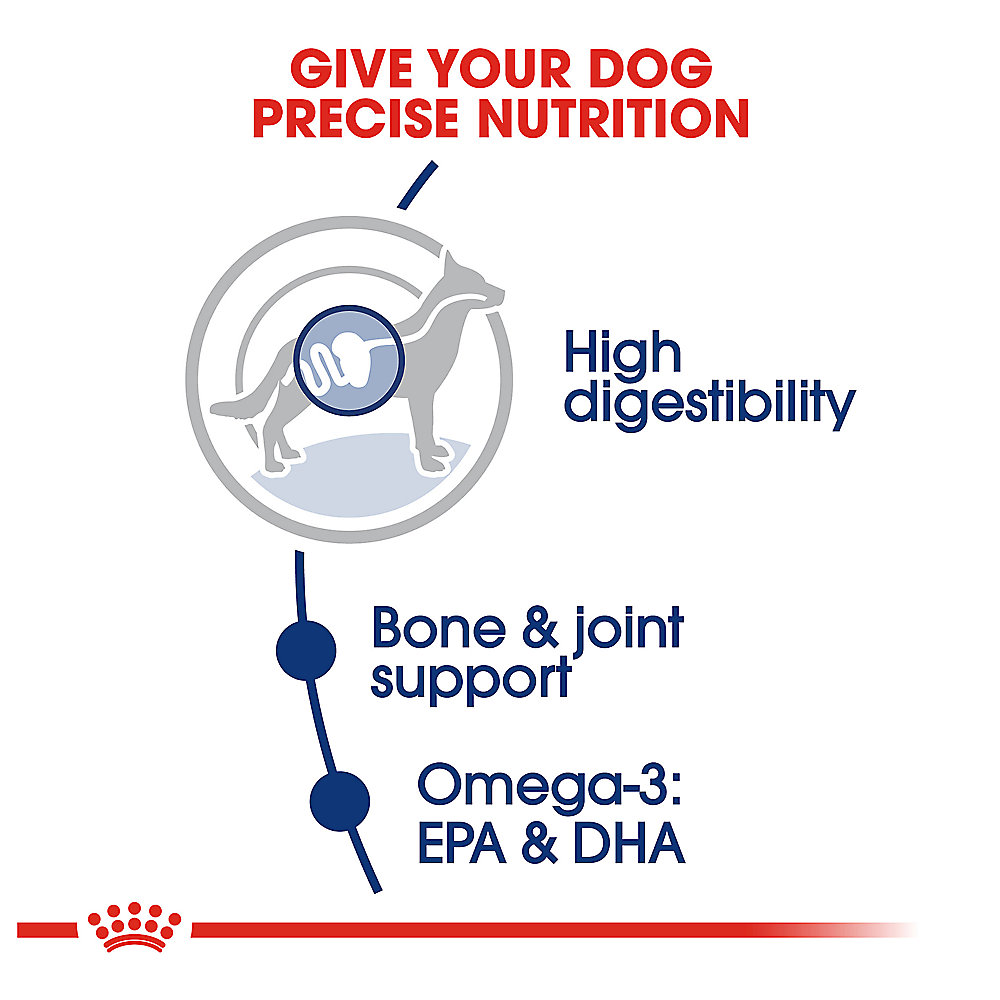 GIVE YOUR DOG PRECISE NUTRITION

High digestibility

Bone & joint support

Omega-3: EPA & DHA